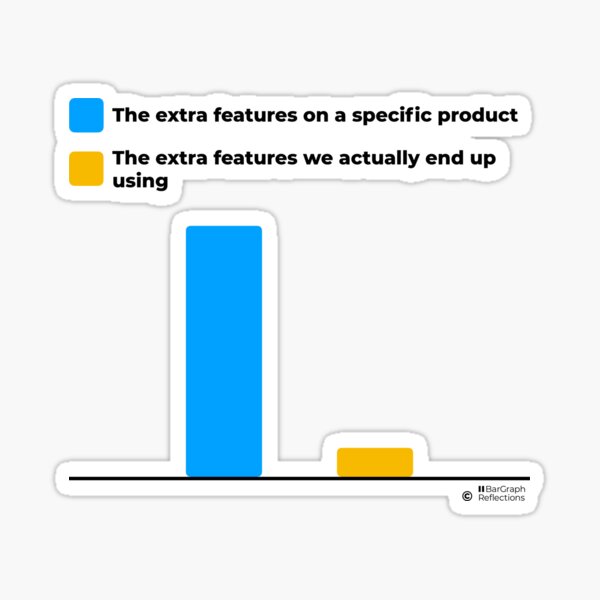 The extra features on a specific product

The extra features we actually end up using

© BarGraph Reflections